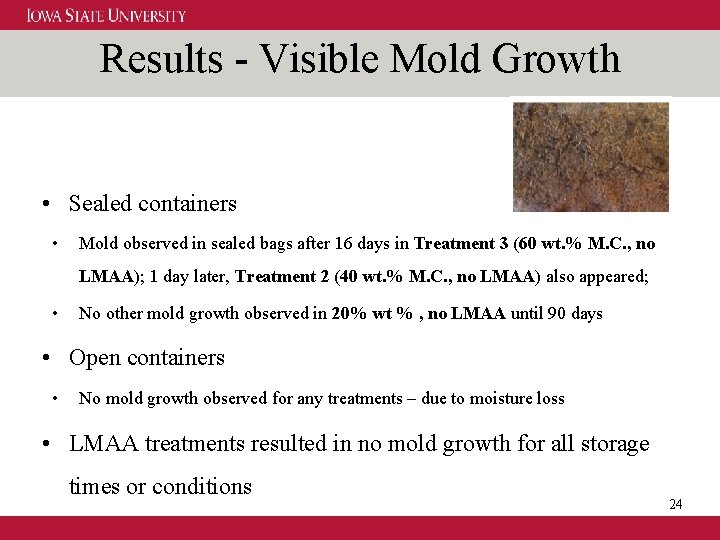 IOWA STATE UNIVERSITY

Results - Visible Mold Growth

• Sealed containers

• Mold observed in sealed bags after 16 days in Treatment 3 (60 wt.% M.C., no LMAA); 1 day later, Treatment 2 (40 wt.% M.C., no LMAA) also appeared;

• No other mold growth observed in 20% wt % , no LMAA until 90 days

• Open containers

• No mold growth observed for any treatments – due to moisture loss

• LMAA treatments resulted in no mold growth for all storage times or conditions

24